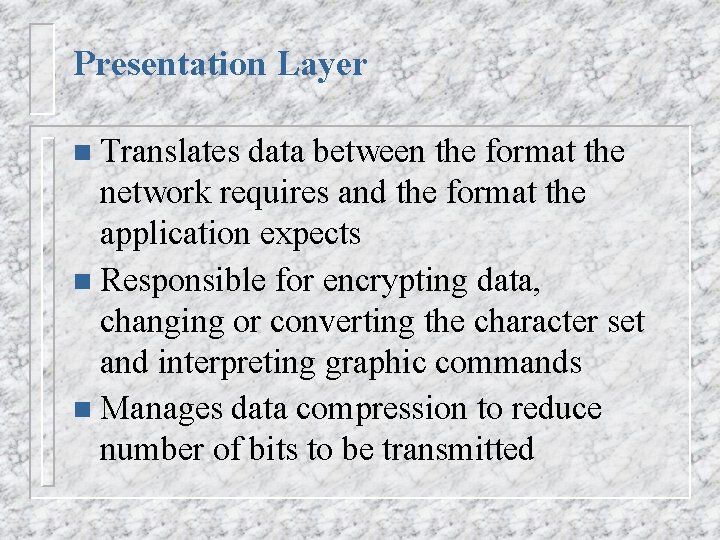 Presentation Layer

- Translates data between the format the network requires and the format the application expects
- Responsible for encrypting data, changing or converting the character set and interpreting graphic commands
- Manages data compression to reduce number of bits to be transmitted